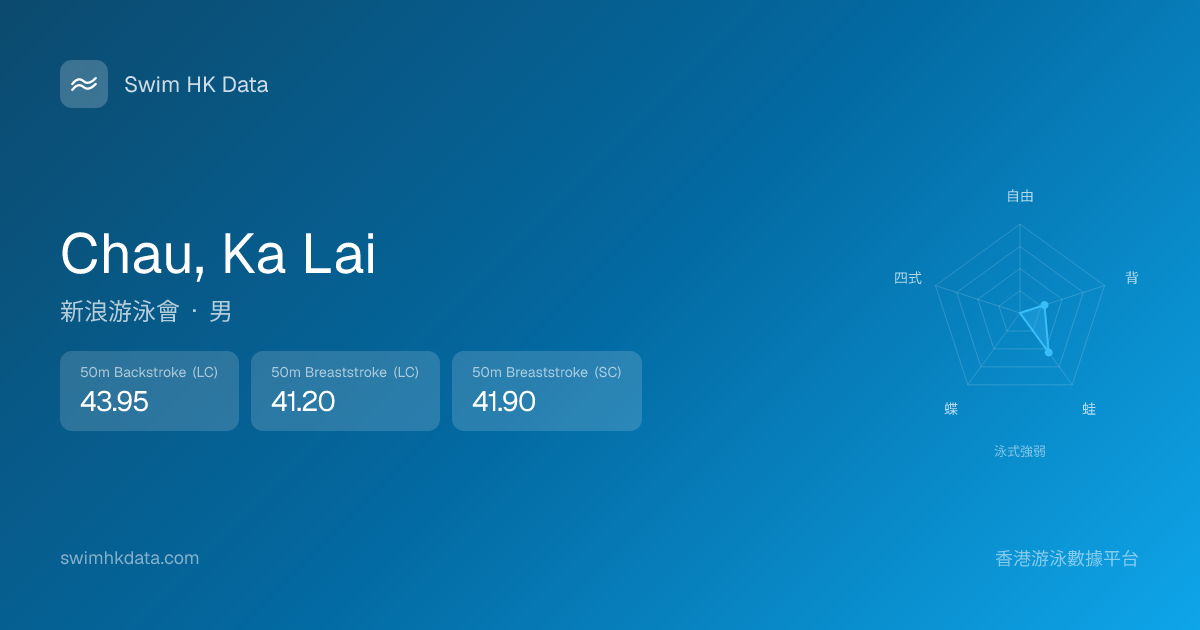 Swim HK Data

Chau, Ka Lai

新浪游泳會 · 男

50m Backstroke (LC)
43.95

50m Breaststroke (LC)
41.20

50m Breaststroke (SC)
41.90

自由
背
蛙
蝶
四式

泳式強弱

swimhkdata.com

香港游泳數據平台